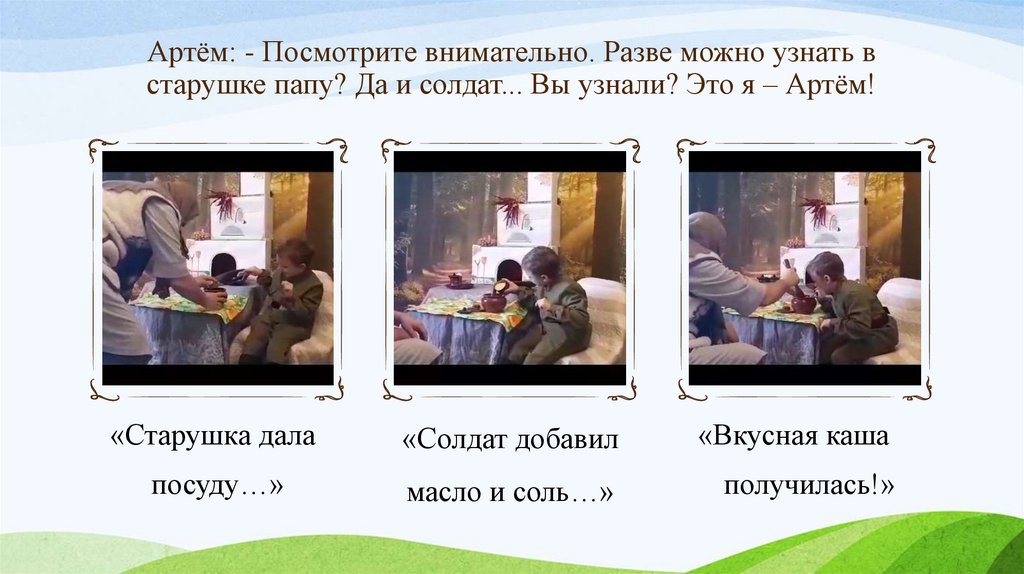 Артём: - Посмотрите внимательно. Разве можно узнать в старушке папу? Да и солдат... Вы узнали? Это я – Артём!

«Старушка дала посуду…»

«Солдат добавил масло и соль…»

«Вкусная каша получилась!»